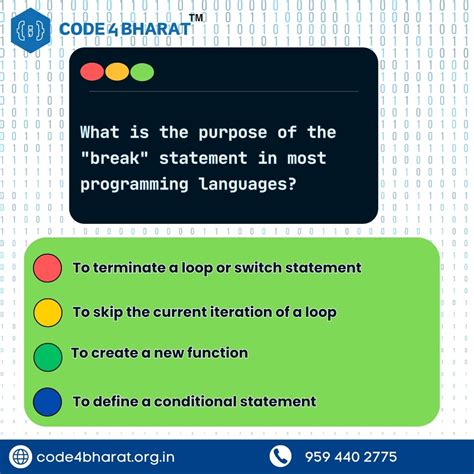 CODE 4 BHARAT™

What is the purpose of the "break" statement in most programming languages?

To terminate a loop or switch statement

To skip the current iteration of a loop

To create a new function

To define a conditional statement

code4bharat.org.in

959 440 2775